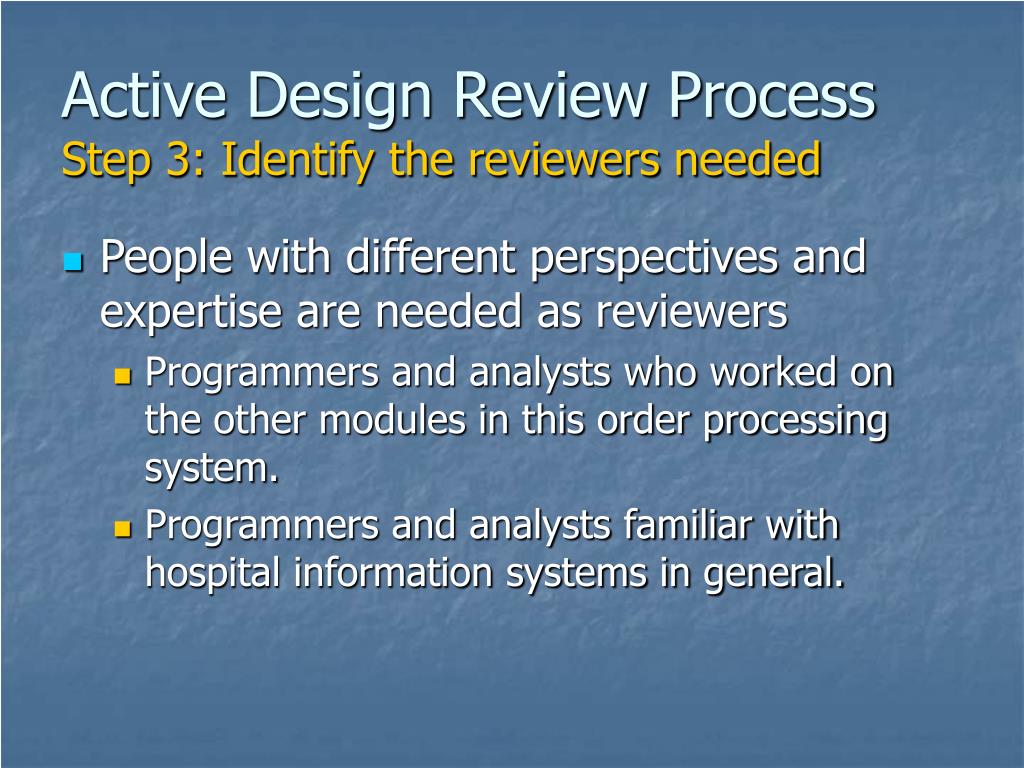 Active Design Review Process
Step 3: Identify the reviewers needed

People with different perspectives and expertise are needed as reviewers

Programmers and analysts who worked on the other modules in this order processing system.

Programmers and analysts familiar with hospital information systems in general.